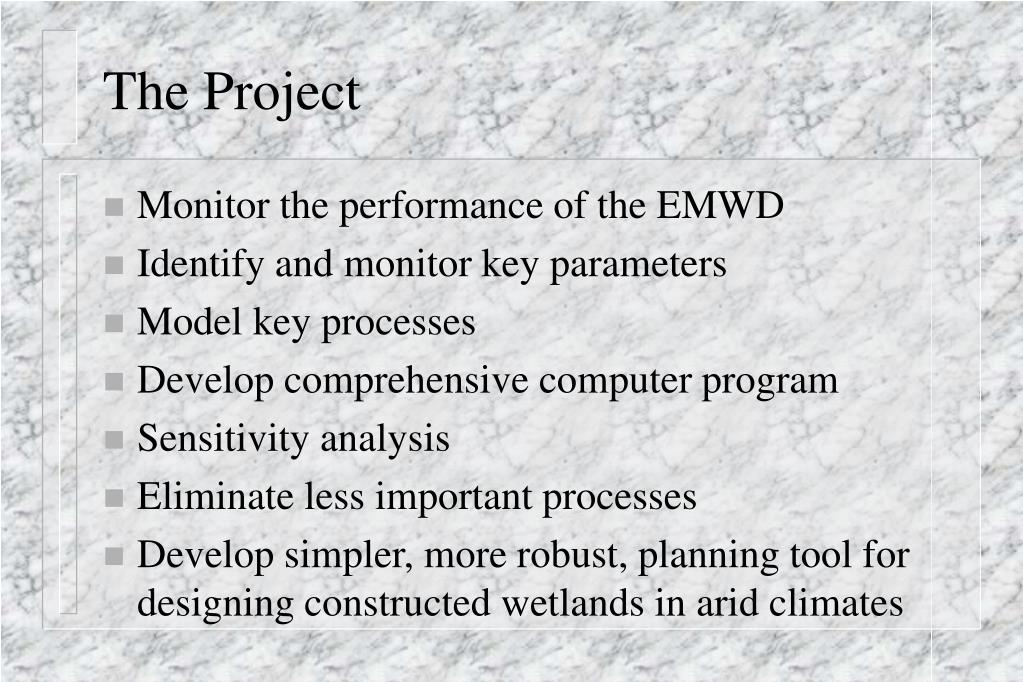 The Project

- Monitor the performance of the EMWD
- Identify and monitor key parameters
- Model key processes
- Develop comprehensive computer program
- Sensitivity analysis
- Eliminate less important processes
- Develop simpler, more robust, planning tool for designing constructed wetlands in arid climates